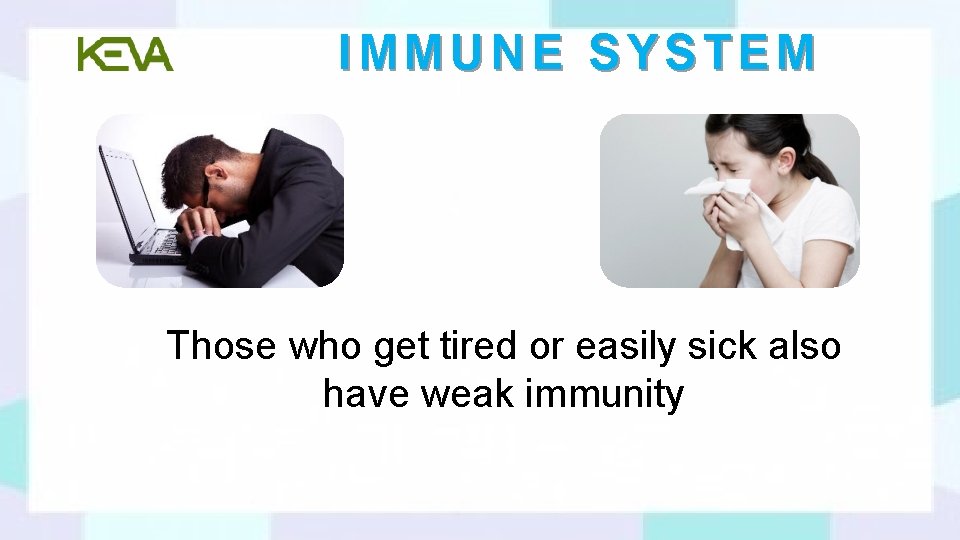 KEVA

IMMUNE SYSTEM

Those who get tired or easily sick also have weak immunity